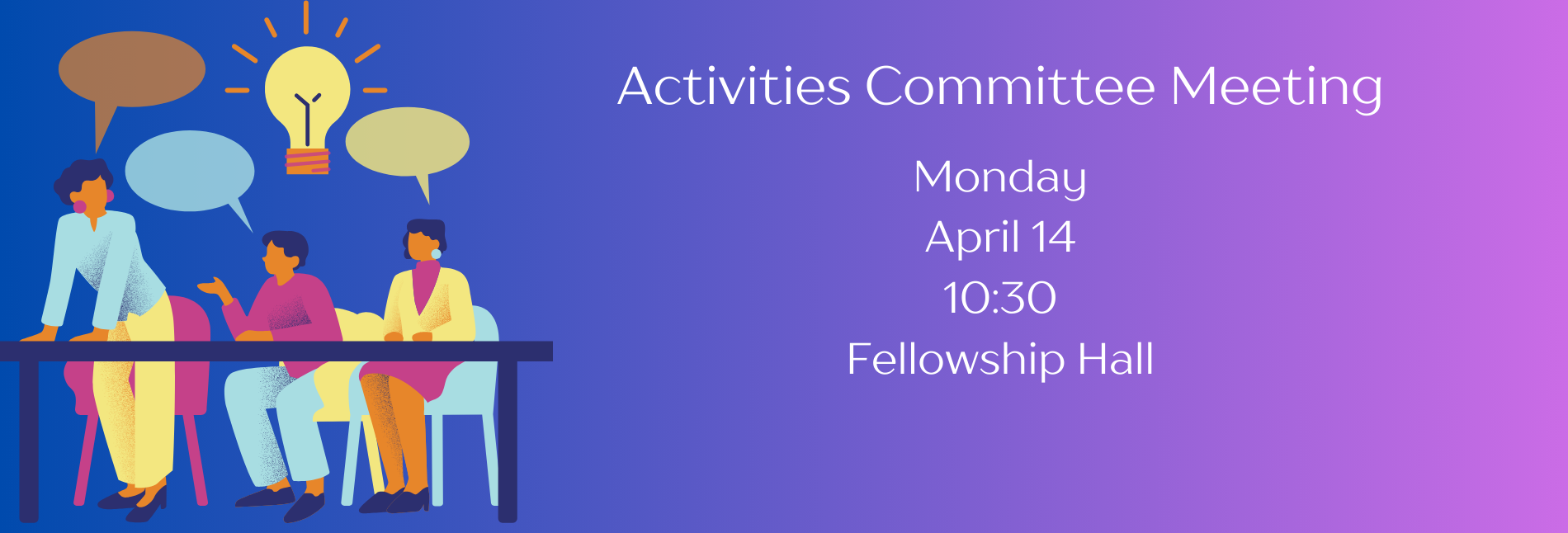 Activities Committee Meeting

Monday
April 14
10:30
Fellowship Hall